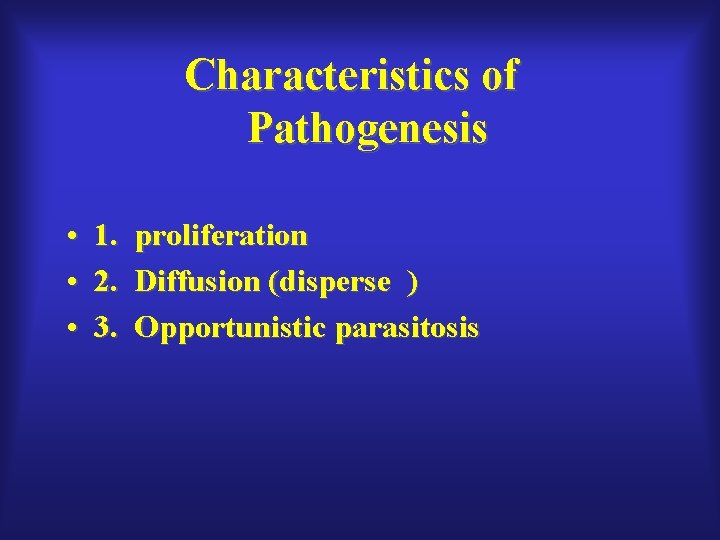 Characteristics of Pathogenesis

• 1. proliferation
• 2. Diffusion (disperse )
• 3. Opportunistic parasitosis